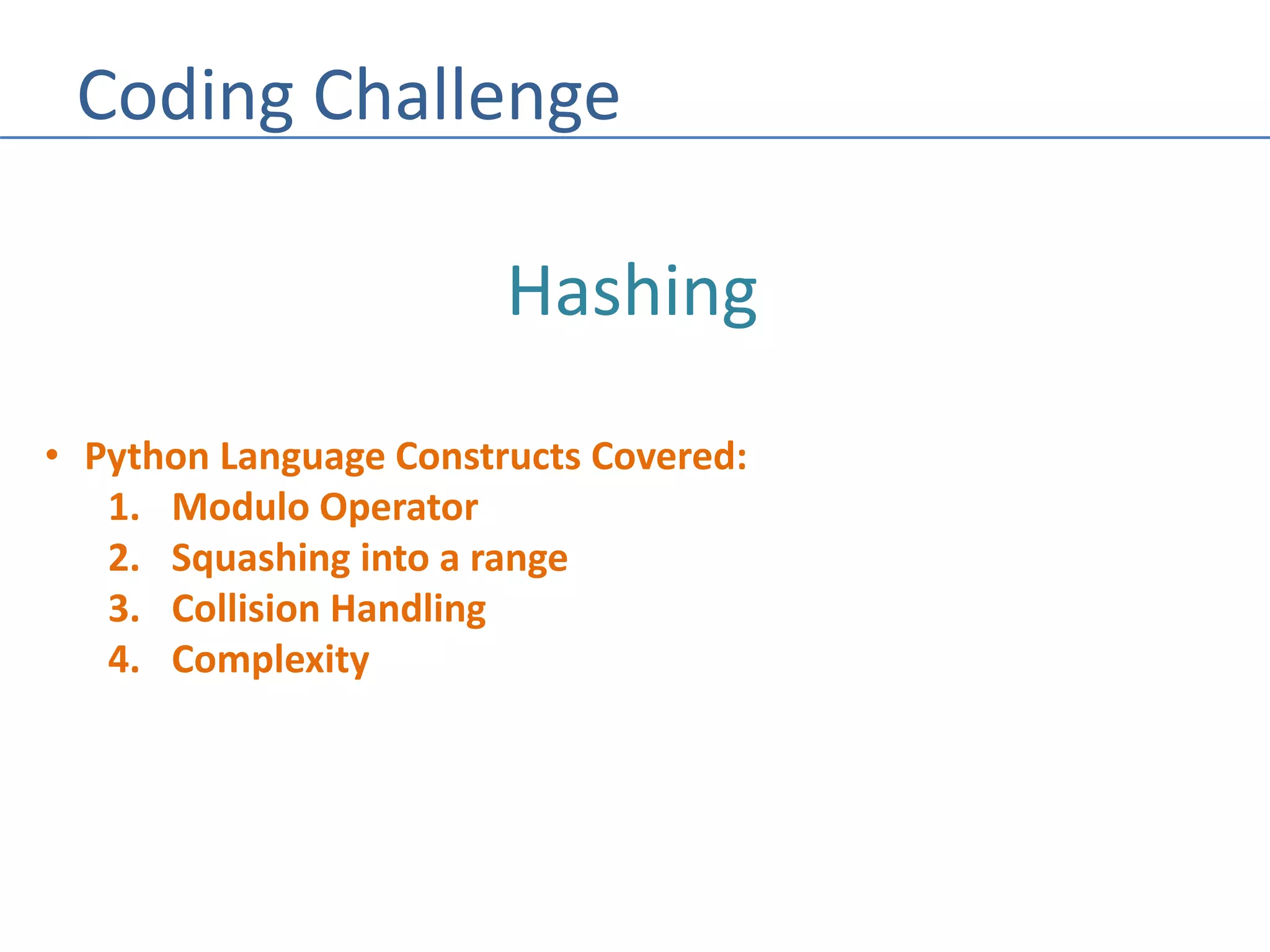 Coding Challenge

Hashing

• Python Language Constructs Covered:
1. Modulo Operator
2. Squashing into a range
3. Collision Handling
4. Complexity